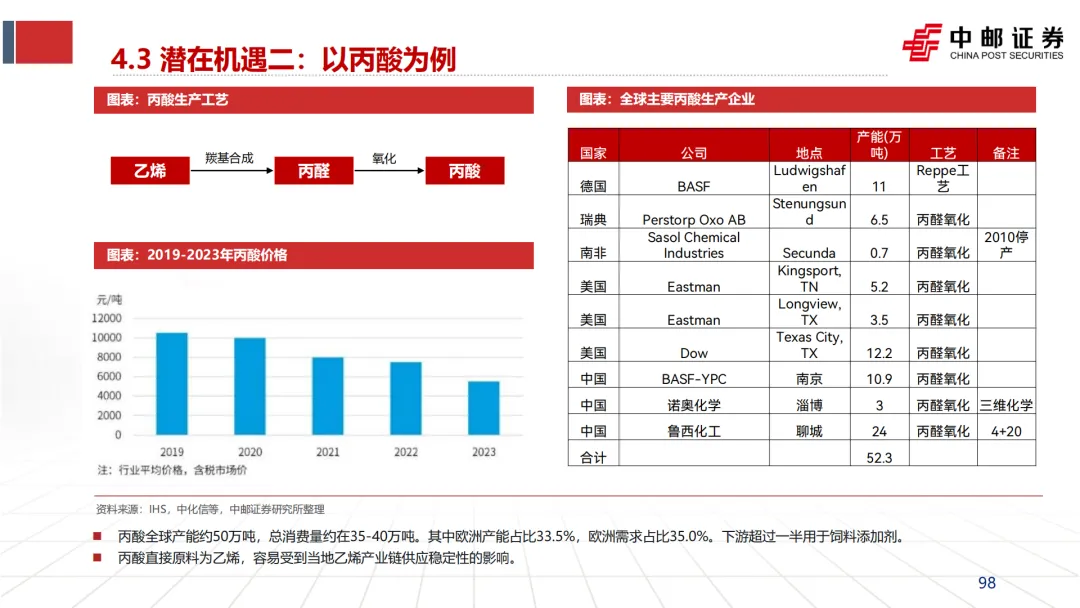 4.3 潜在机遇二：以丙酸为例

中邮证券
CHINA POST SECURITIES

图表：丙酸生产工艺

乙烯 羰基合成 丙醛 氧化 丙酸

图表：2019-2023年丙酸价格

元/吨
12000
10000
8000
6000
4000
2000
0
2019 2020 2021 2022 2023
注：行业平均价格，含税市场价

图表：全球主要丙酸生产企业

| 国家 | 公司 | 地点 | 产能(万吨) | 工艺 | 备注 |
|---|---|---|---|---|---|
| 德国 | BASF | Ludwigshafen | 11 | Reppe工艺 | |
| 瑞典 | Perstorp Oxo AB | Stenungsund | 6.5 | 丙醛氧化 | |
| 南非 | Sasol Chemical Industries | Secunda | 0.7 | 丙醛氧化 | 2010停产 |
| 美国 | Eastman | Kingsport, TN | 5.2 | 丙醛氧化 | |
| 美国 | Eastman | Longview, TX | 3.5 | 丙醛氧化 | |
| 美国 | Dow | Texas City, TX | 12.2 | 丙醛氧化 | |
| 中国 | BASF-YPC | 南京 | 10.9 | 丙醛氧化 | |
| 中国 | 诺奥化学 | 淄博 | 3 | 丙醛氧化 | 三维化学 |
| 中国 | 鲁西化工 | 聊城 | 24 | 丙醛氧化 | 4+20 |
| 合计 | | | 52.3 | | |

资料来源：IHS，中化信等，中邮证券研究所整理

■ 丙酸全球产能约50万吨，总消费量约在35-40万吨。其中欧洲产能占比33.5%，欧洲需求占比35.0%。下游超过一半用于饲料添加剂。
■ 丙酸直接原料为乙烯，容易受到当地乙烯产业链供应稳定性的影响。

98